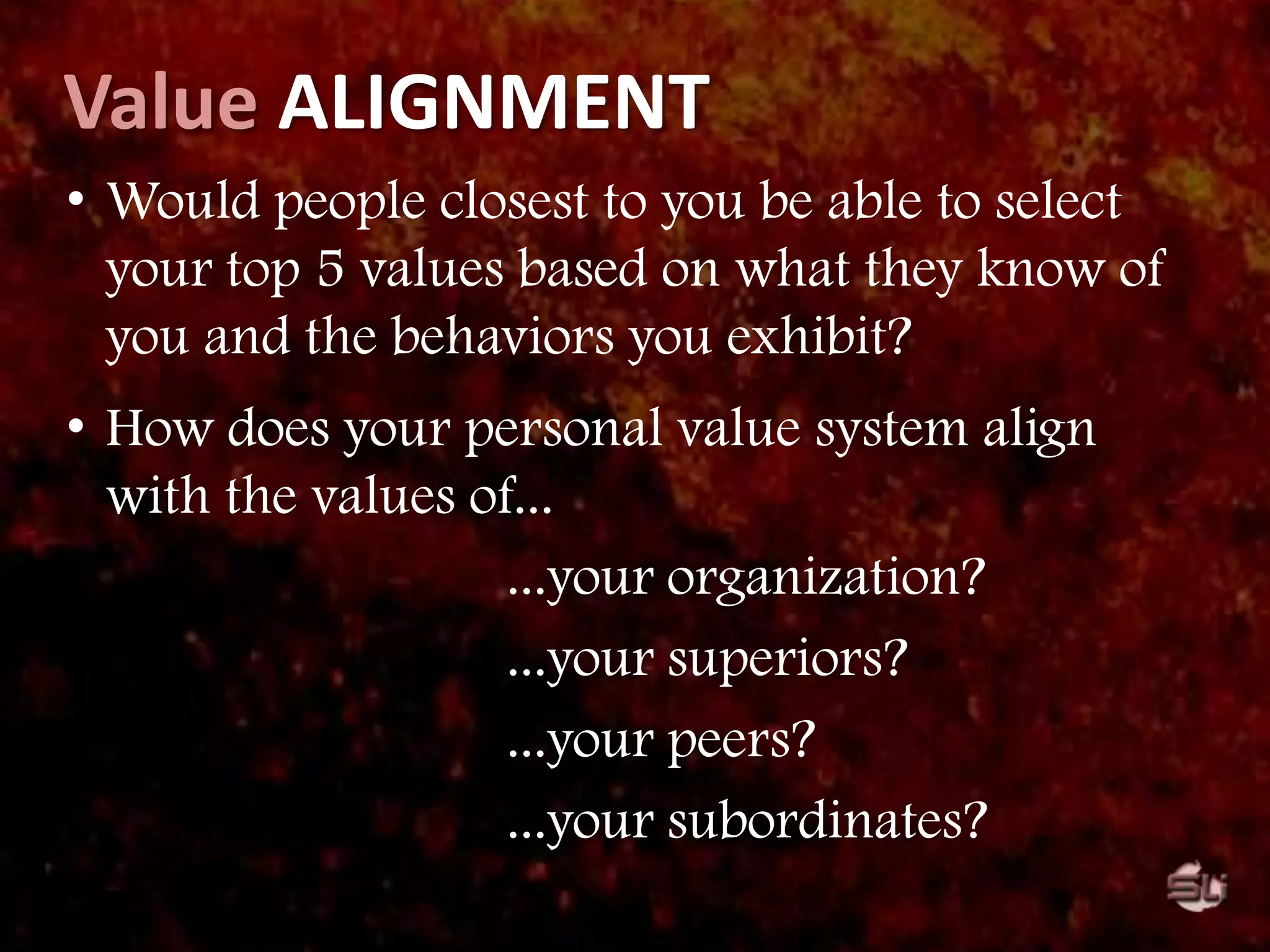 Value ALIGNMENT

• Would people closest to you be able to select your top 5 values based on what they know of you and the behaviors you exhibit?

• How does your personal value system align with the values of...

...your organization?

...your superiors?

...your peers?

...your subordinates?

SLi